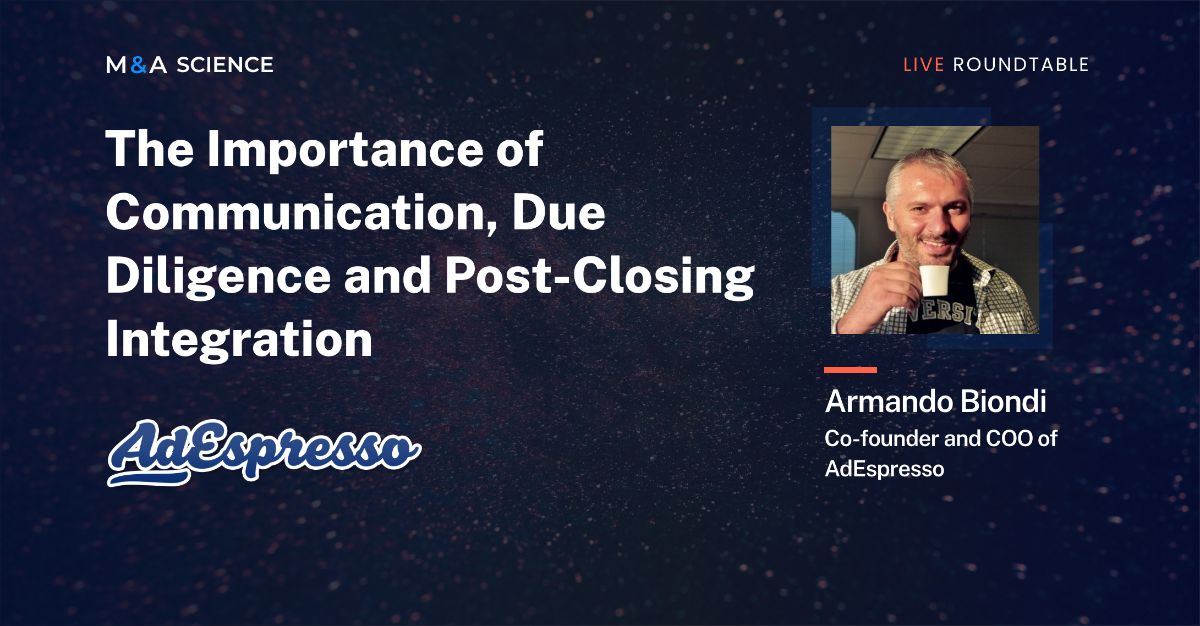 M&A SCIENCE

LIVE ROUNDTABLE

The Importance of Communication, Due Diligence and Post-Closing Integration

AdEspresso

Armando Biondi
Co-founder and COO of AdEspresso